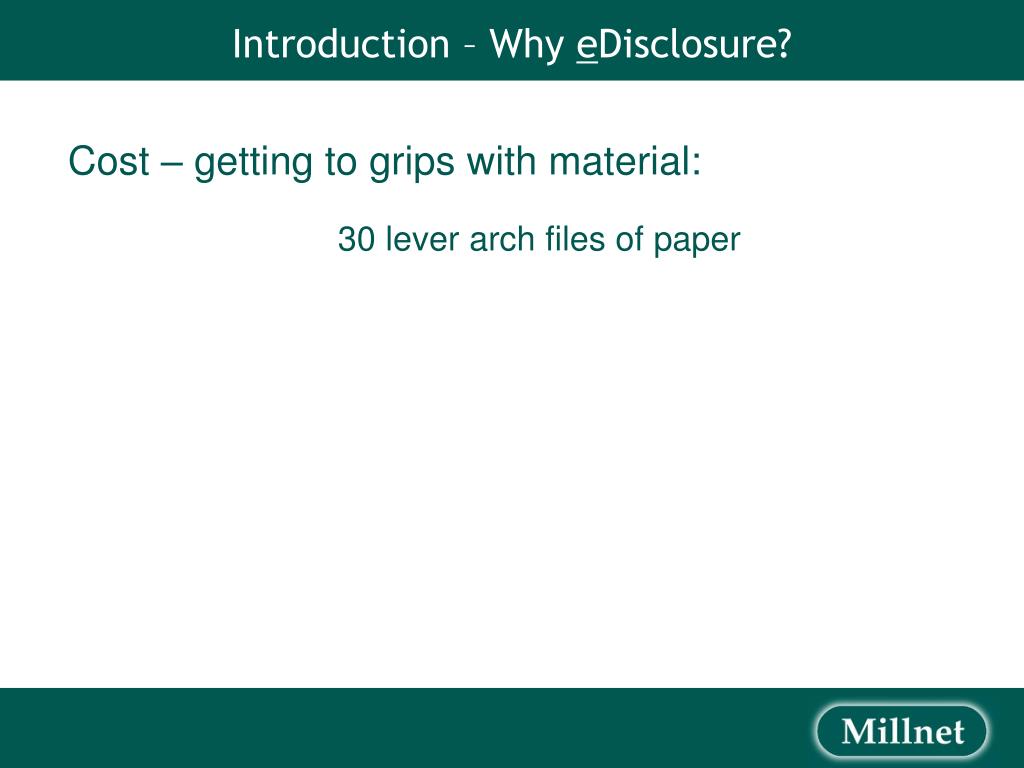 Introduction – Why eDisclosure?

Cost – getting to grips with material:

30 lever arch files of paper

Millnet